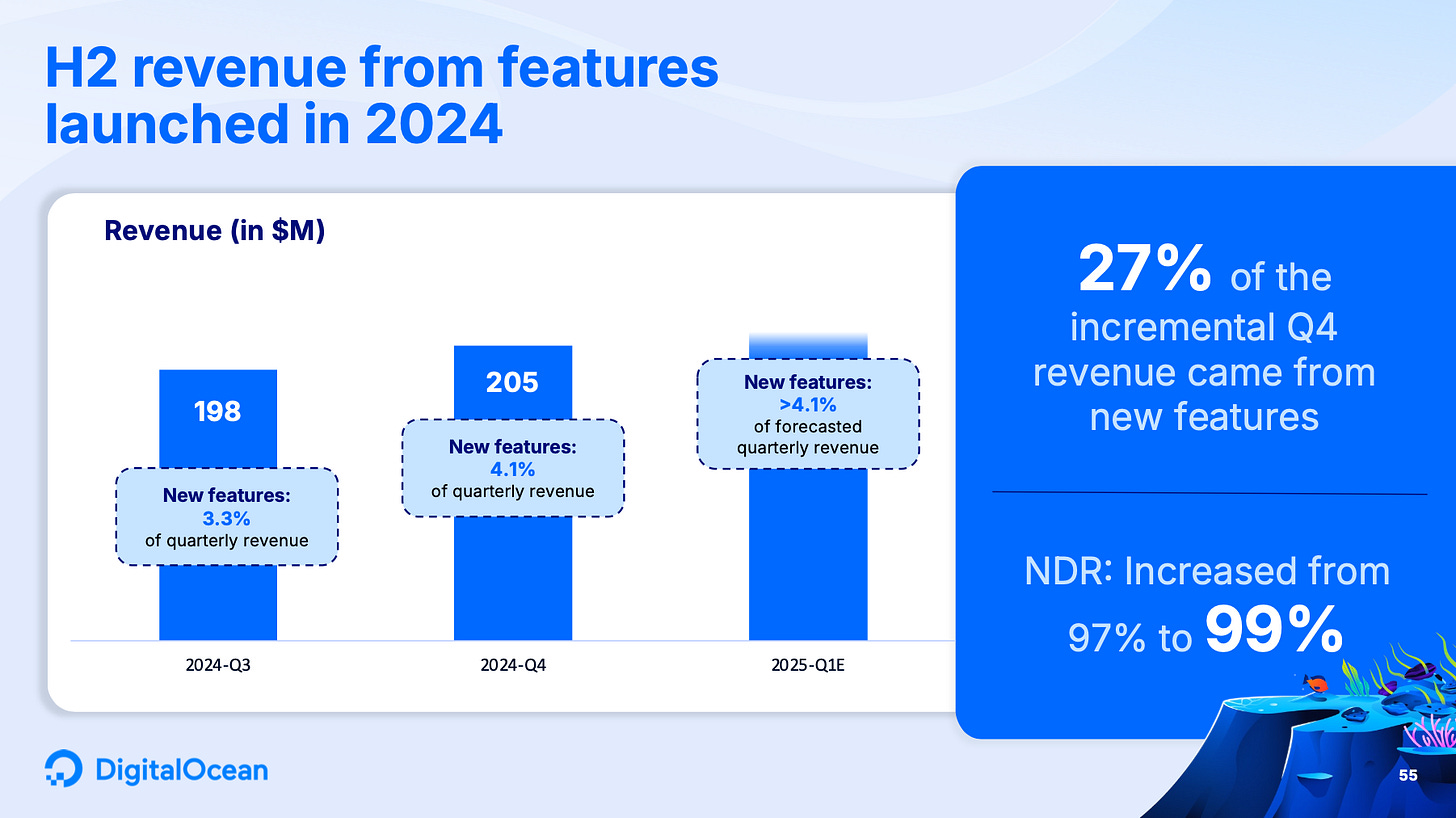 H2 revenue from features launched in 2024

Revenue (in $M)

198

New features:
3.3%
of quarterly revenue

205

New features:
4.1%
of quarterly revenue

New features:
>4.1%
of forecasted quarterly revenue

2024-Q3

2024-Q4

2025-Q1E

27% of the incremental Q4 revenue came from new features

NDR: Increased from 97% to 99%

DigitalOcean

55